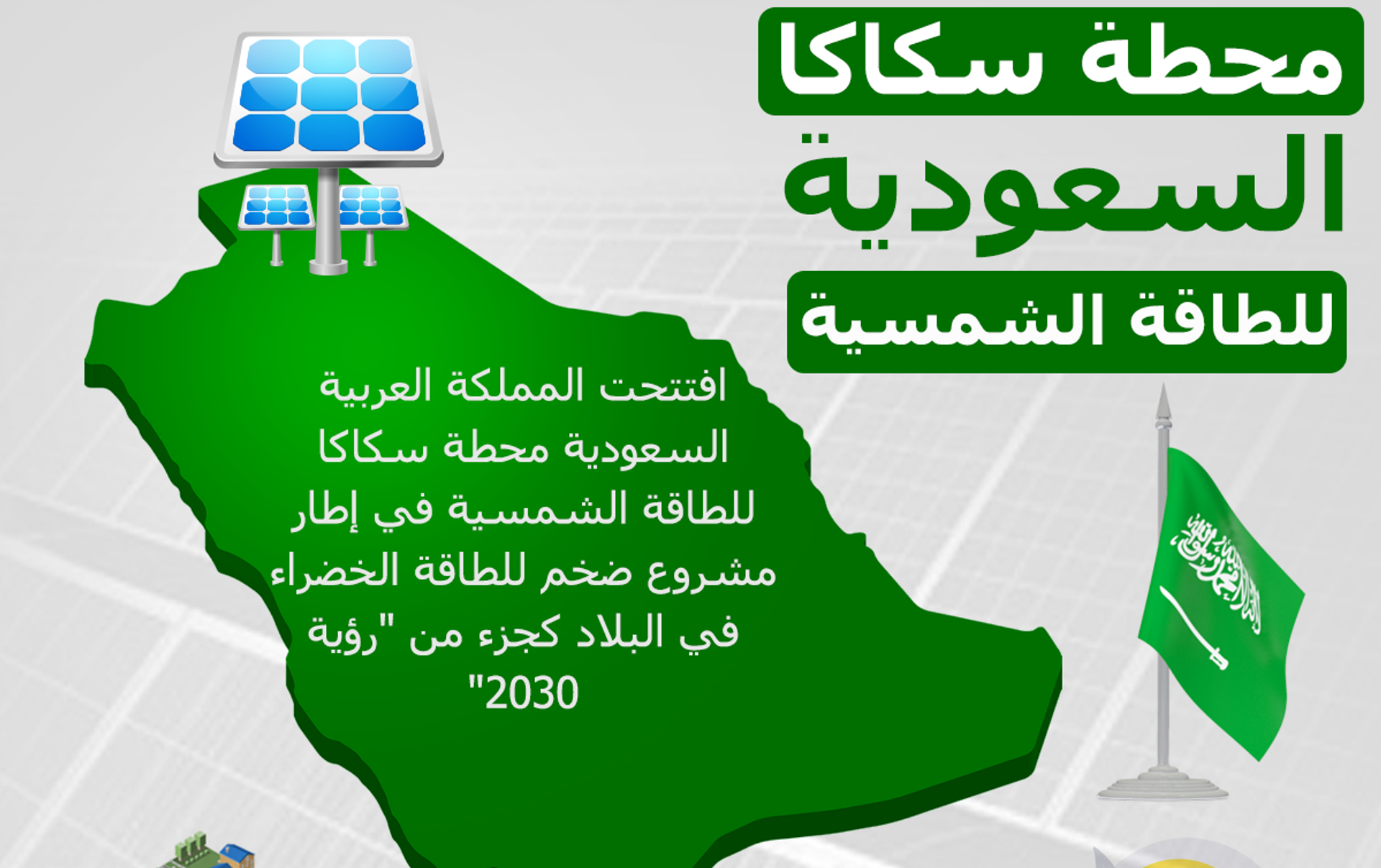 محطة سكاكا
السعودية
للطاقة الشمسية

افتتحت المملكة العربية السعودية محطة سكاكا للطاقة الشمسية في إطار مشروع ضخم للطاقة الخضراء في البلاد كجزء من "رؤية 2030"

لا إله إلا الله محمد رسول الله